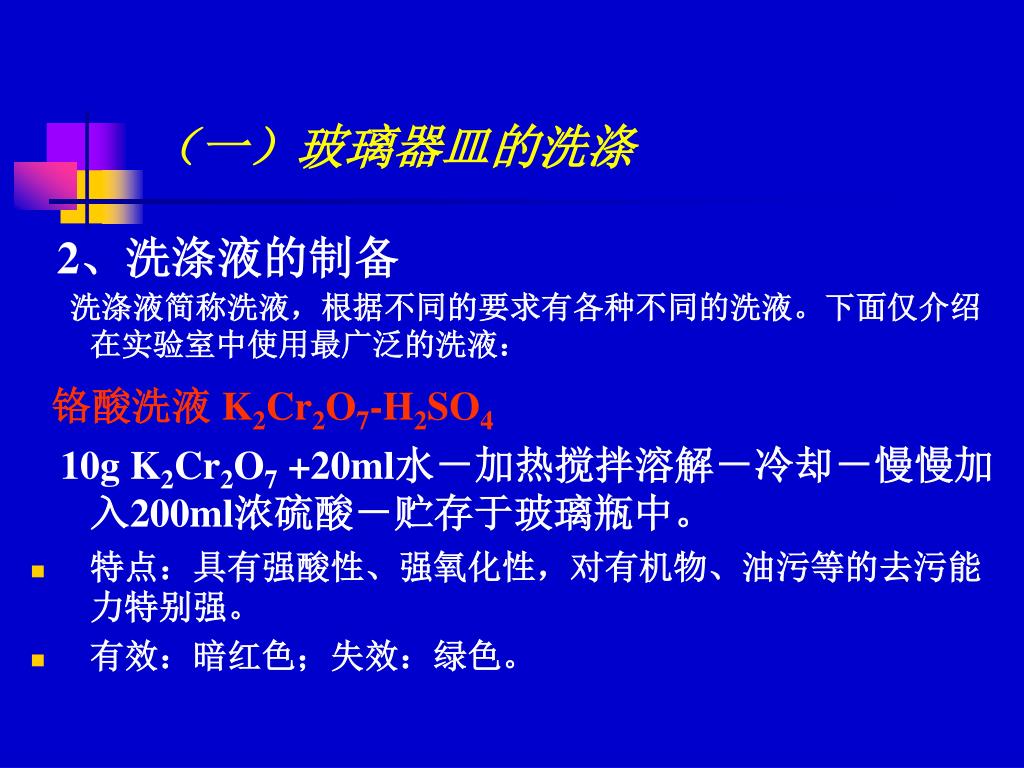 （一）玻璃器皿的洗涤

2、洗涤液的制备

洗涤液简称洗液，根据不同的要求有各种不同的洗液。下面仅介绍在实验室中使用最广泛的洗液：

铬酸洗液 $K_2Cr_2O_7$-$H_2SO_4$

10g $K_2Cr_2O_7$ +20ml水－加热搅拌溶解－冷却－慢慢加入200ml浓硫酸－贮存于玻璃瓶中。

特点：具有强酸性、强氧化性，对有机物、油污等的去污能力特别强。

有效：暗红色；失效：绿色。